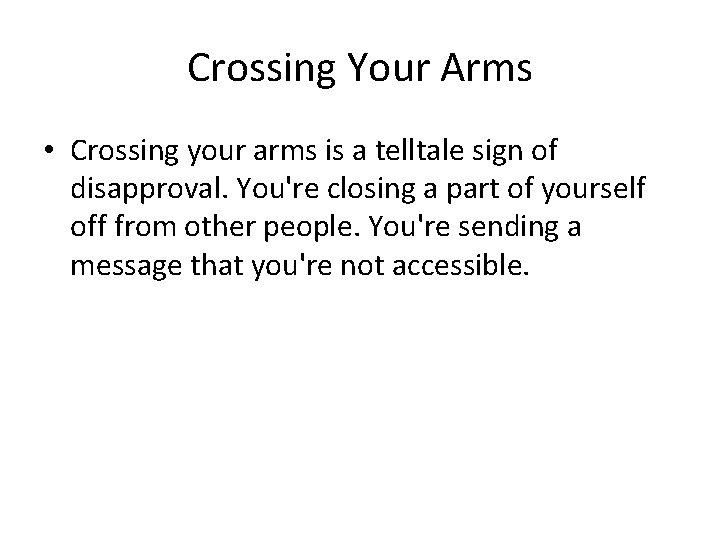 Crossing Your Arms

• Crossing your arms is a telltale sign of disapproval. You're closing a part of yourself off from other people. You're sending a message that you're not accessible.